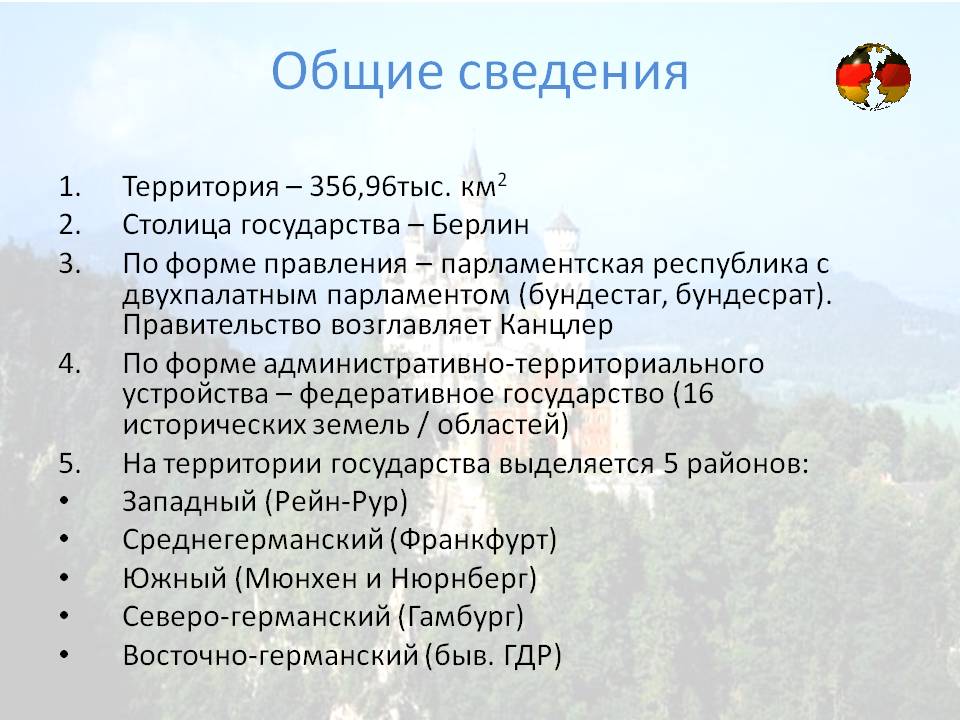 Общие сведения

1. Территория – 356,96тыс. км$^2$
2. Столица государства – Берлин
3. По форме правления – парламентская республика с двухпалатным парламентом (бундестаг, бундесрат). Правительство возглавляет Канцлер
4. По форме административно-территориального устройства – федеративное государство (16 исторических земель / областей)
5. На территории государства выделяется 5 районов:
• Западный (Рейн-Рур)
• Среднегерманский (Франкфурт)
• Южный (Мюнхен и Нюрнберг)
• Северо-германский (Гамбург)
• Восточно-германский (быв. ГДР)